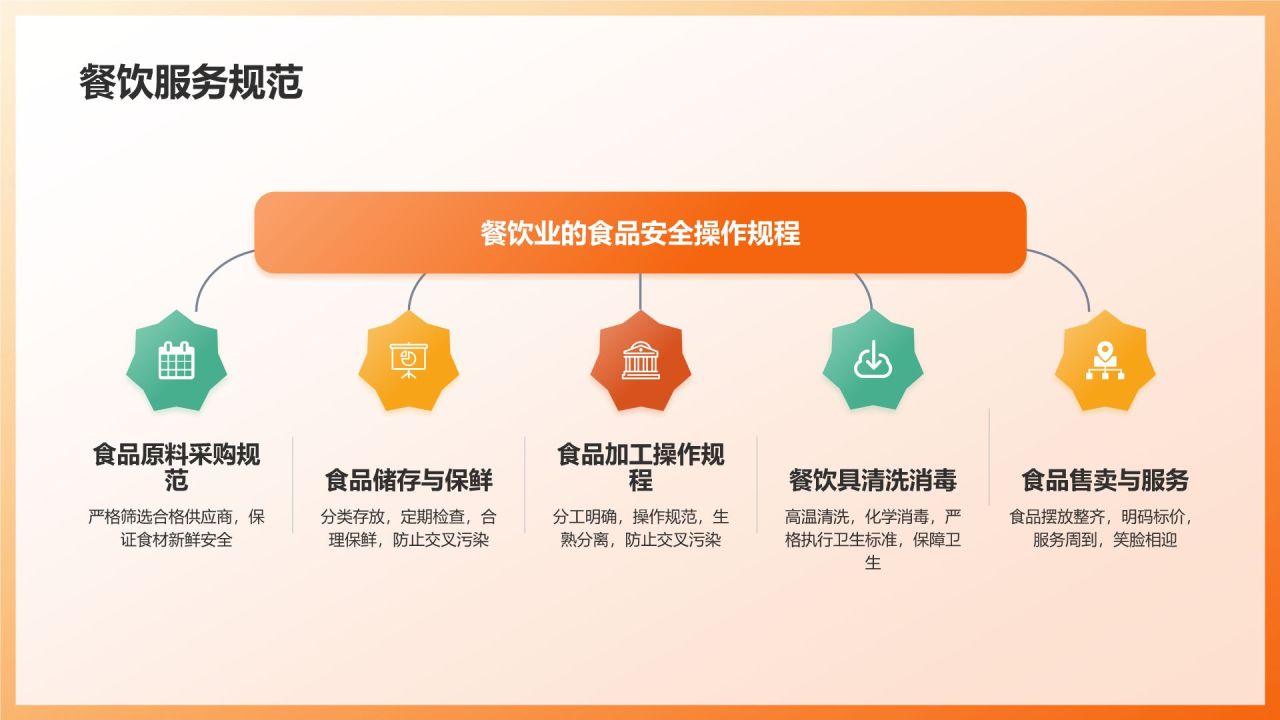 餐饮服务规范

餐饮业的食品安全操作规程

食品原料采购规范

严格筛选合格供应商，保证食材新鲜安全

食品储存与保鲜

分类存放，定期检查，合理保鲜，防止交叉污染

食品加工操作规程

分工明确，操作规范，生熟分离，防止交叉污染

餐饮具清洗消毒

高温清洗，化学消毒，严格执行卫生标准，保障卫生

食品售卖与服务

食品摆放整齐，明码标价，服务周到，笑脸相迎